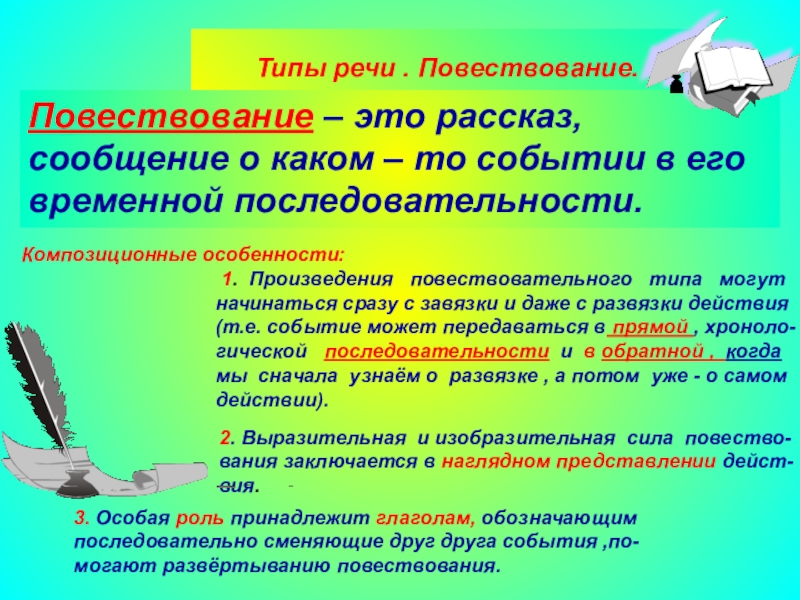 Типы речи . Повествование.

Повествование – это рассказ, сообщение о каком – то событии в его временной последовательности.

Композиционные особенности:

1. Произведения повествовательного типа могут начинаться сразу с завязки и даже с развязки действия (т.е. событие может передаваться в прямой , хронологической последовательности и в обратной , когда мы сначала узнаём о развязке , а потом уже - о самом действии).

2. Выразительная и изобразительная сила повествования заключается в наглядном представлении действия.

3. Особая роль принадлежит глаголам, обозначающим последовательно сменяющие друг друга события ,помогают развёртыванию повествования.